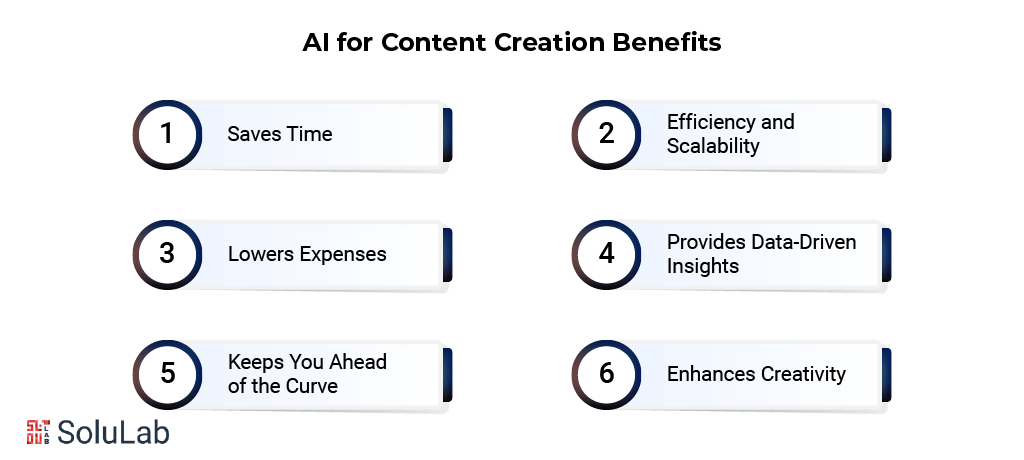 AI for Content Creation Benefits

1 Saves Time

2 Efficiency and Scalability

3 Lowers Expenses

4 Provides Data-Driven Insights

5 Keeps You Ahead of the Curve

6 Enhances Creativity

SoluLab